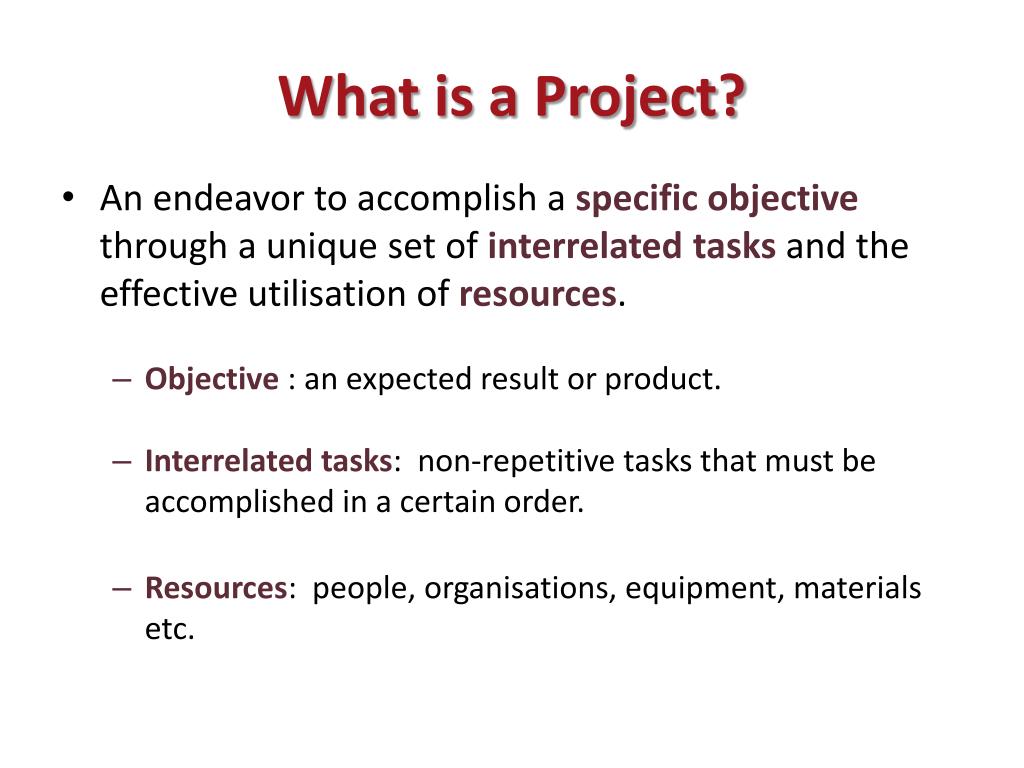 What is a Project?

• An endeavor to accomplish a specific objective through a unique set of interrelated tasks and the effective utilisation of resources.

– Objective : an expected result or product.

– Interrelated tasks: non-repetitive tasks that must be accomplished in a certain order.

– Resources: people, organisations, equipment, materials etc.